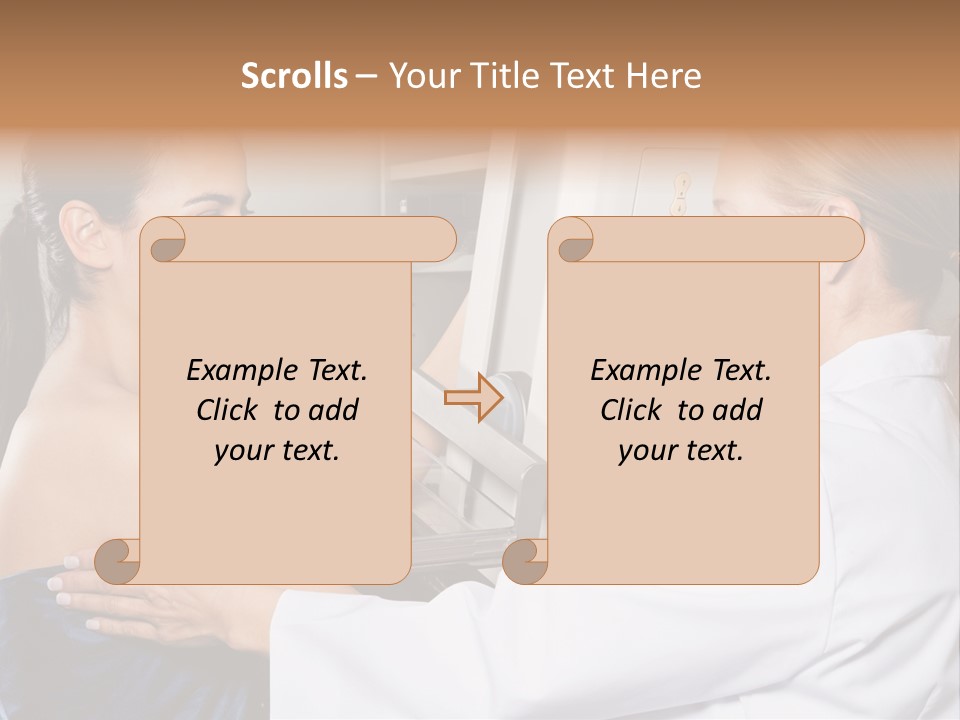 Scrolls – Your Title Text Here

Example Text. Click to add your text.

Example Text. Click to add your text.